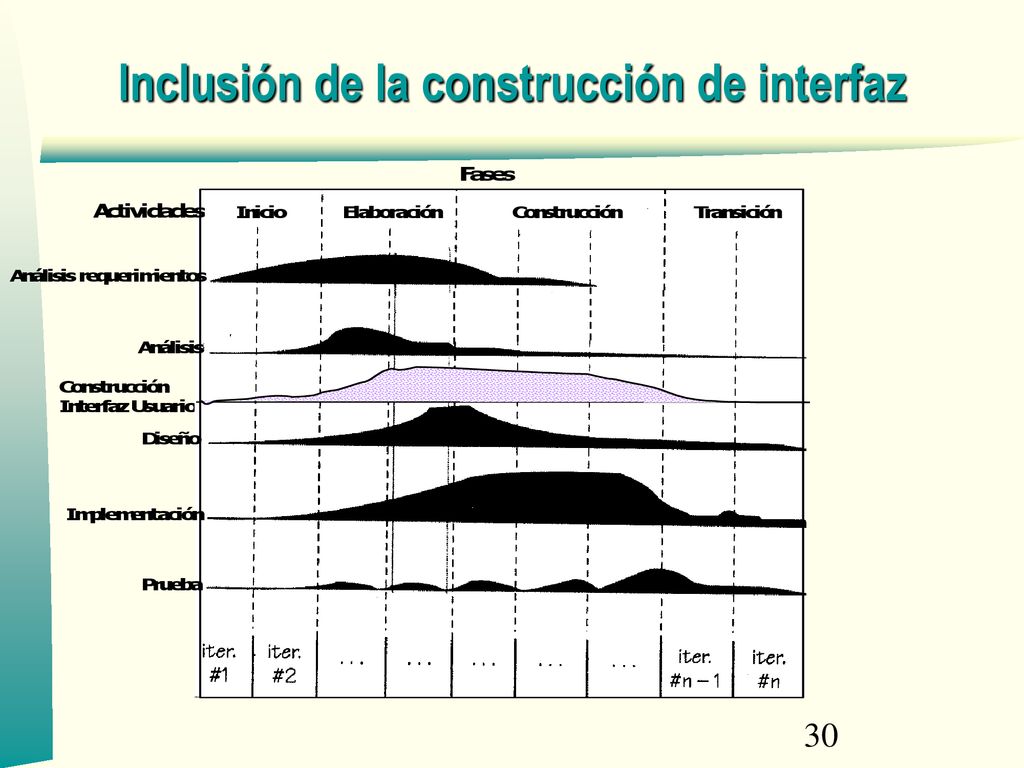 Inclusión de la construcción de interfaz

Fases

Actividades

Inicio

Elaboración

Construcción

Transición

Análisis requerimientos

Análisis

Construcción Interfaz Usuario

Diseño

Implementación

Prueba

iter. #1

iter. #2

...

...

...

...

...

iter. #n – 1

iter. #n

30